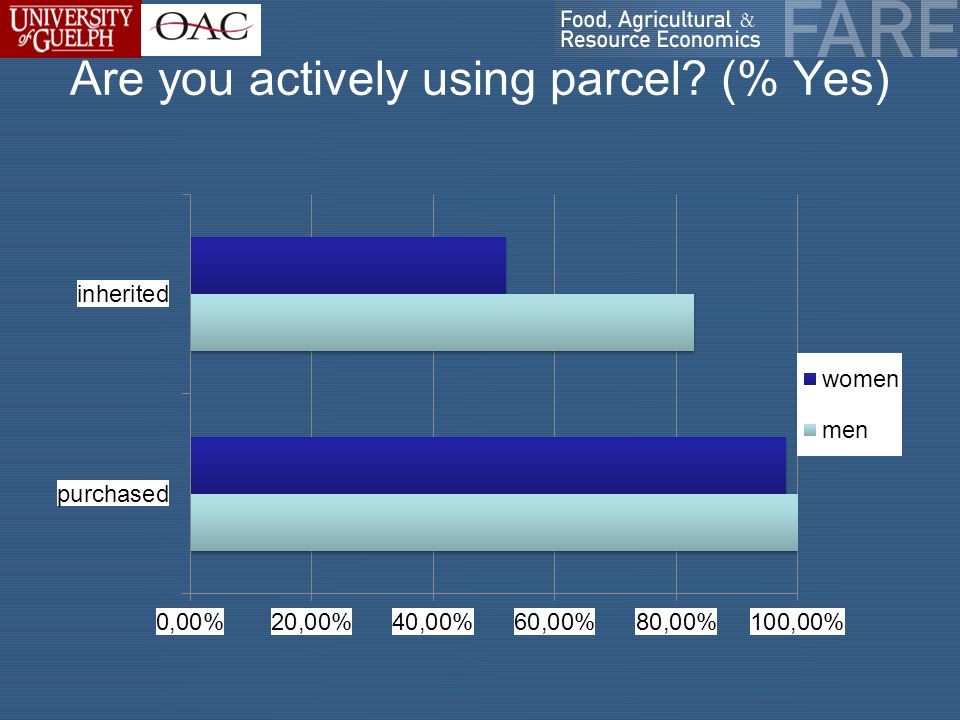 UNIVERSITY of GUELPH OAC

Food, Agricultural & Resource Economics FARE

Are you actively using parcel? (% Yes)

inherited

purchased

women

men

0,00% 20,00% 40,00% 60,00% 80,00% 100,00%